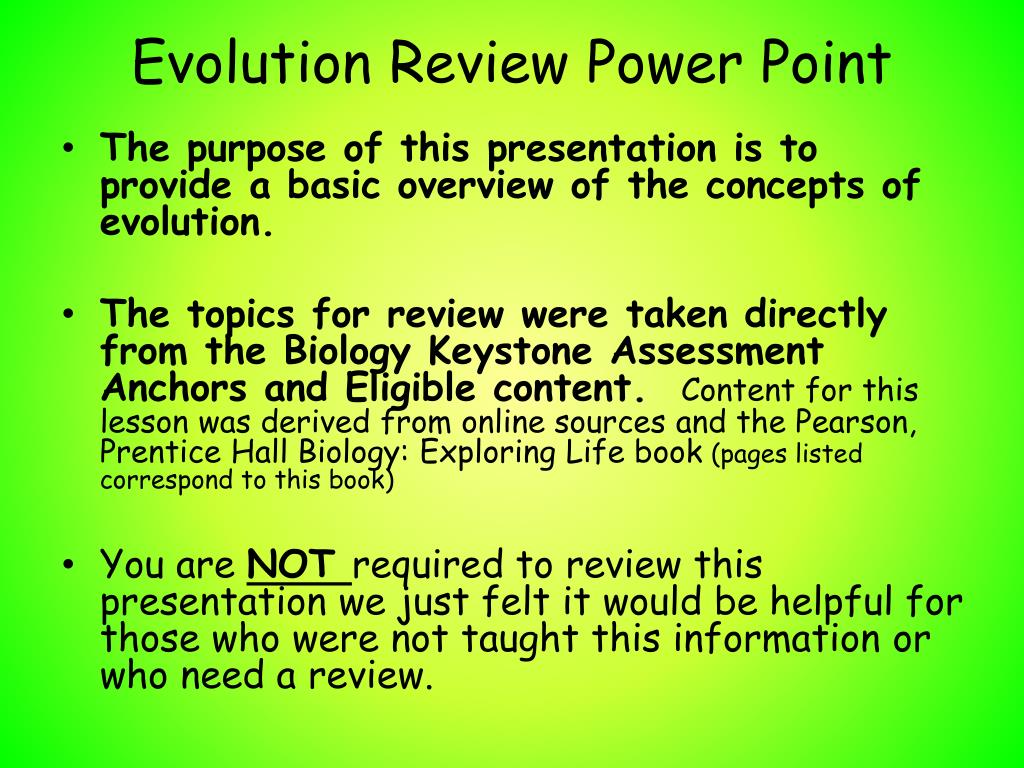 Evolution Review Power Point

• The purpose of this presentation is to provide a basic overview of the concepts of evolution.

• The topics for review were taken directly from the Biology Keystone Assessment Anchors and Eligible content. Content for this lesson was derived from online sources and the Pearson, Prentice Hall Biology: Exploring Life book (pages listed correspond to this book)

• You are NOT required to review this presentation we just felt it would be helpful for those who were not taught this information or who need a review.